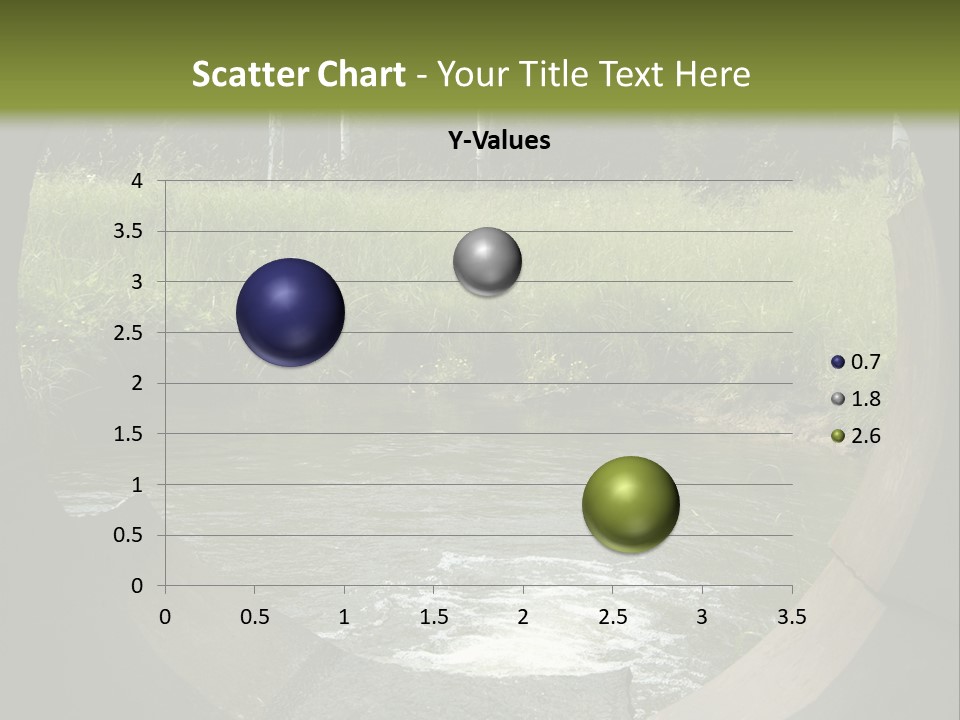 Scatter Chart - Your Title Text Here

Y-Values

4
3.5
3
2.5
2
1.5
1
0.5
0

0 0.5 1 1.5 2 2.5 3 3.5

0.7
1.8
2.6